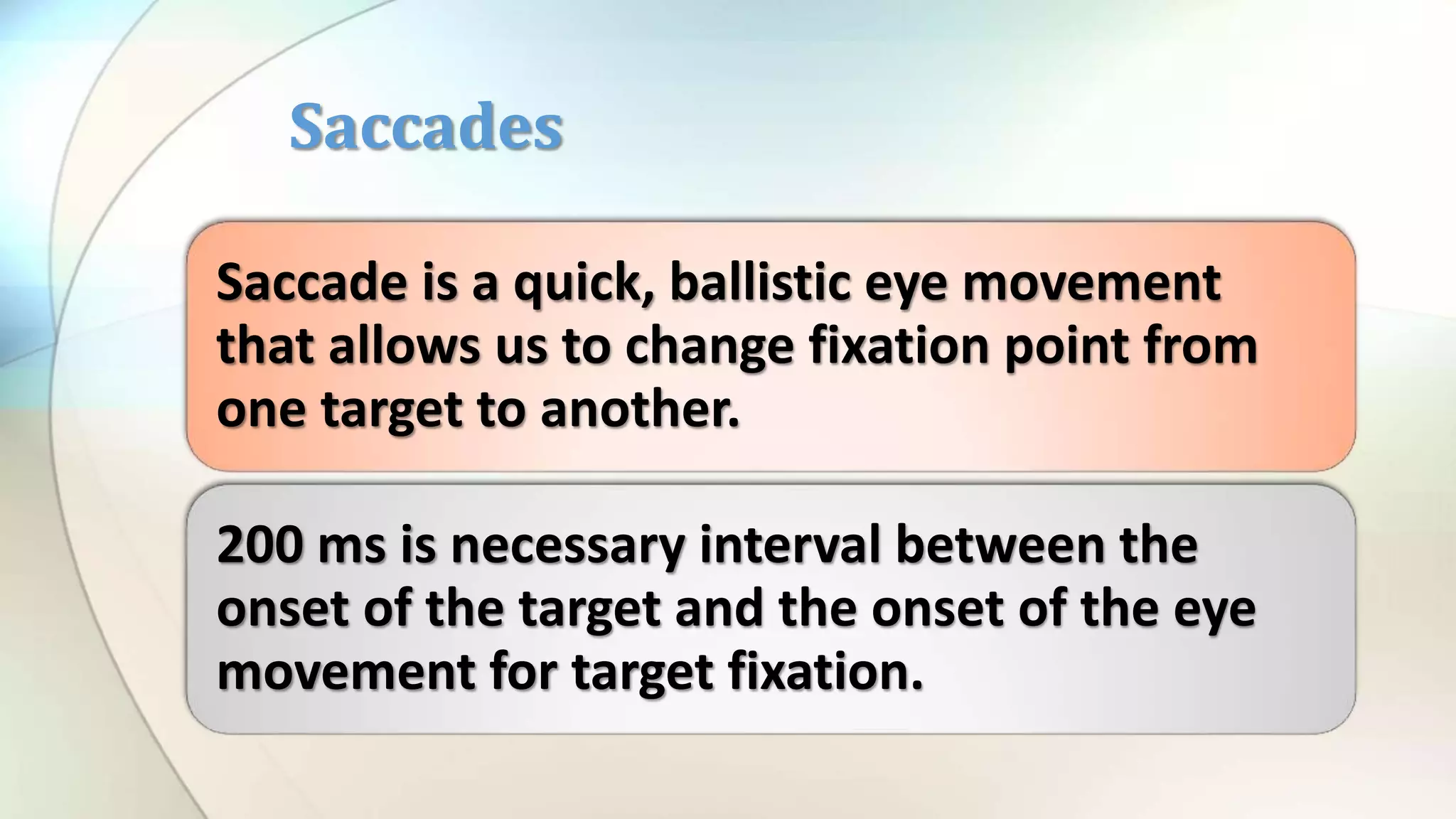 Saccades

Saccade is a quick, ballistic eye movement that allows us to change fixation point from one target to another.

200 ms is necessary interval between the onset of the target and the onset of the eye movement for target fixation.